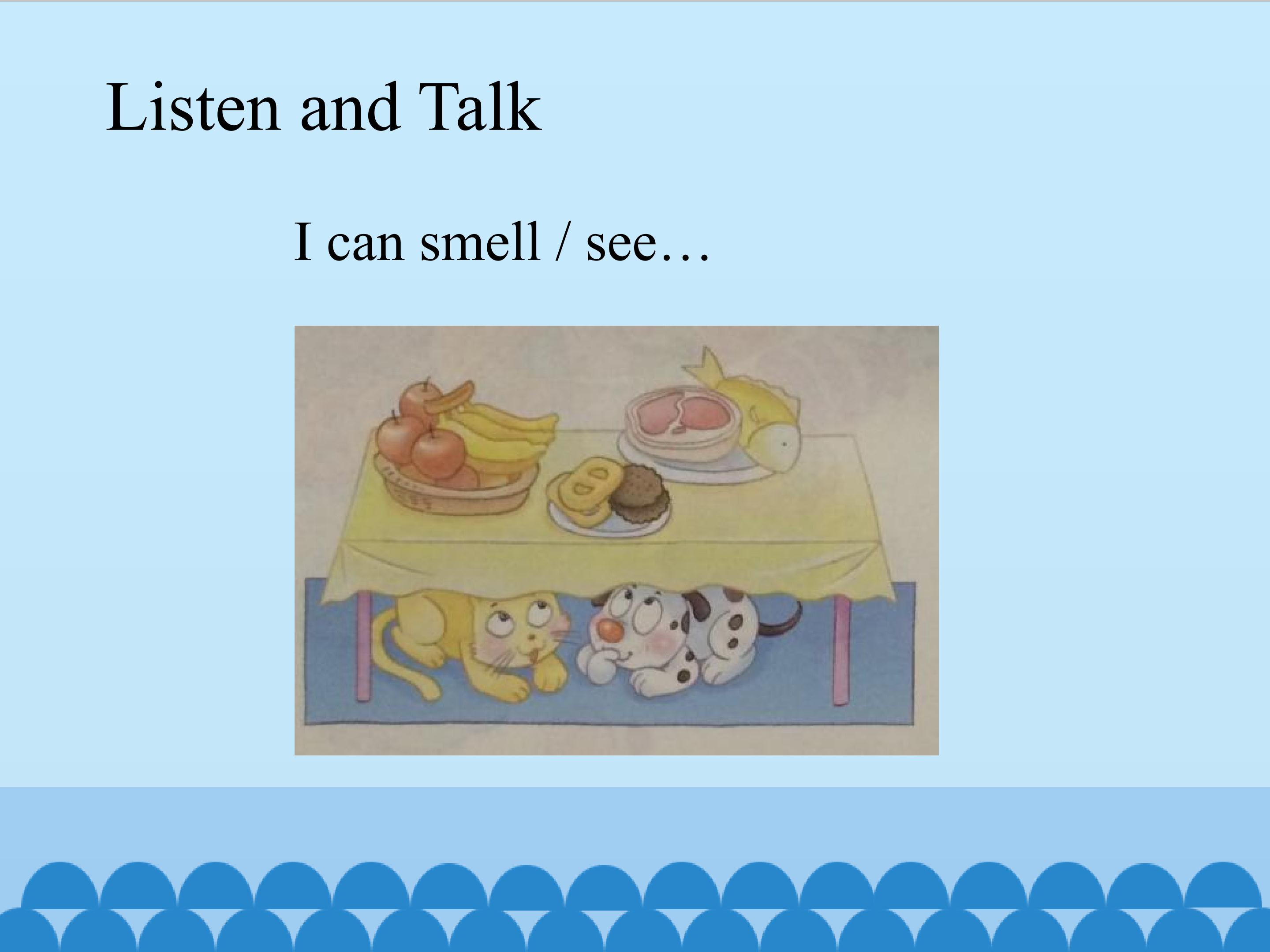 Listen and Talk

I can smell / see…